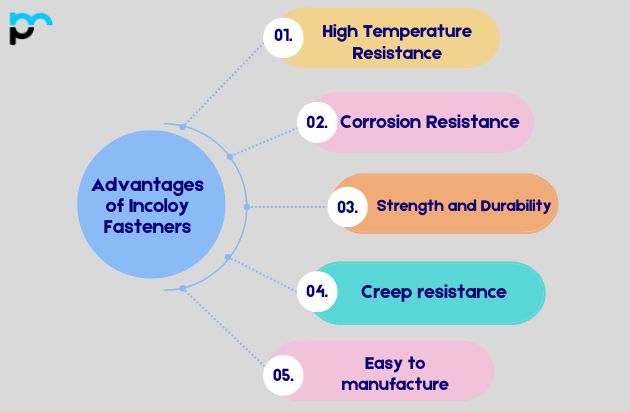 Advantages of Incoloy Fasteners

01. High Temperature Resistance

02. Corrosion Resistance

03. Strength and Durability

04. Creep resistance

05. Easy to manufacture